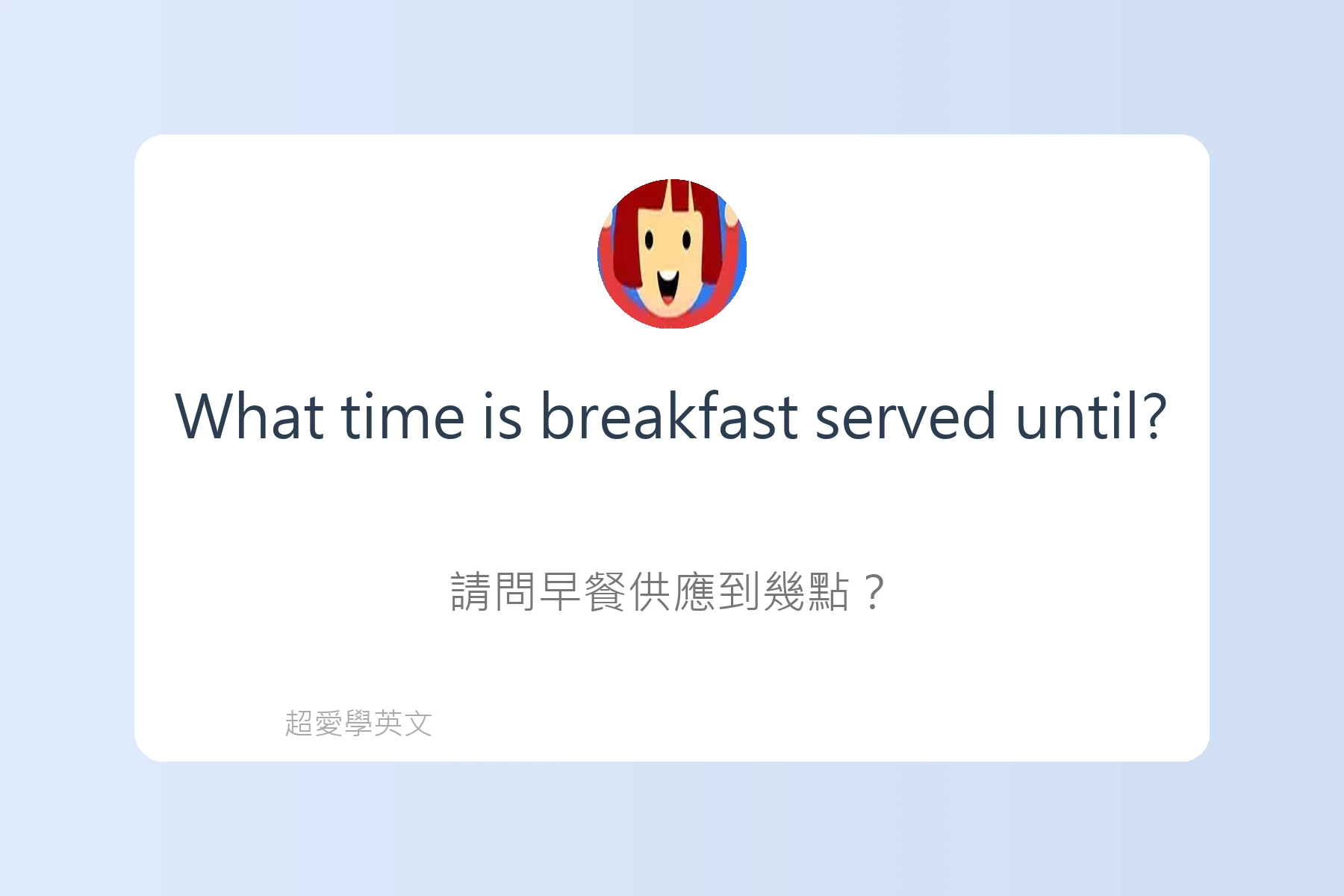 What time is breakfast served until?

請問早餐供應到幾點？

超愛學英文